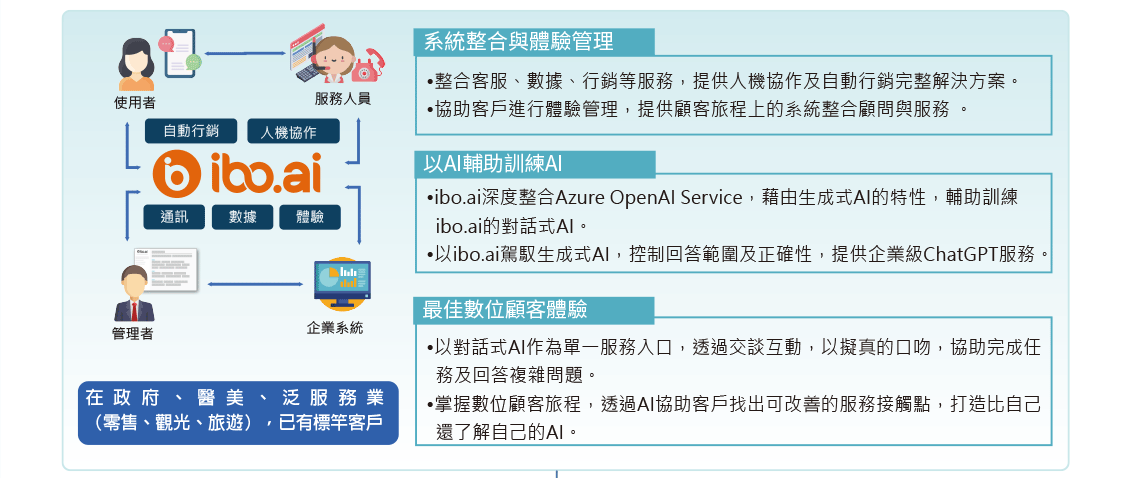 使用者

服務人員

自動行銷

人機協作

ibo.ai

通訊

數據

體驗

管理者

企業系統

在政府、醫美、泛服務業（零售、觀光、旅遊），已有標竿客戶

系統整合與體驗管理

•整合客服、數據、行銷等服務，提供人機協作及自動行銷完整解決方案。
•協助客戶進行體驗管理，提供顧客旅程上的系統整合顧問與服務 。

以AI輔助訓練AI

•ibo.ai深度整合Azure OpenAI Service，藉由生成式AI的特性，輔助訓練ibo.ai的對話式AI。
•以ibo.ai駕馭生成式AI，控制回答範圍及正確性，提供企業級ChatGPT服務。

最佳數位顧客體驗

•以對話式AI作為單一服務入口，透過交談互動，以擬真的口吻，協助完成任務及回答複雜問題。
•掌握數位顧客旅程，透過AI協助客戶找出可改善的服務接觸點，打造比自己還了解自己的AI。